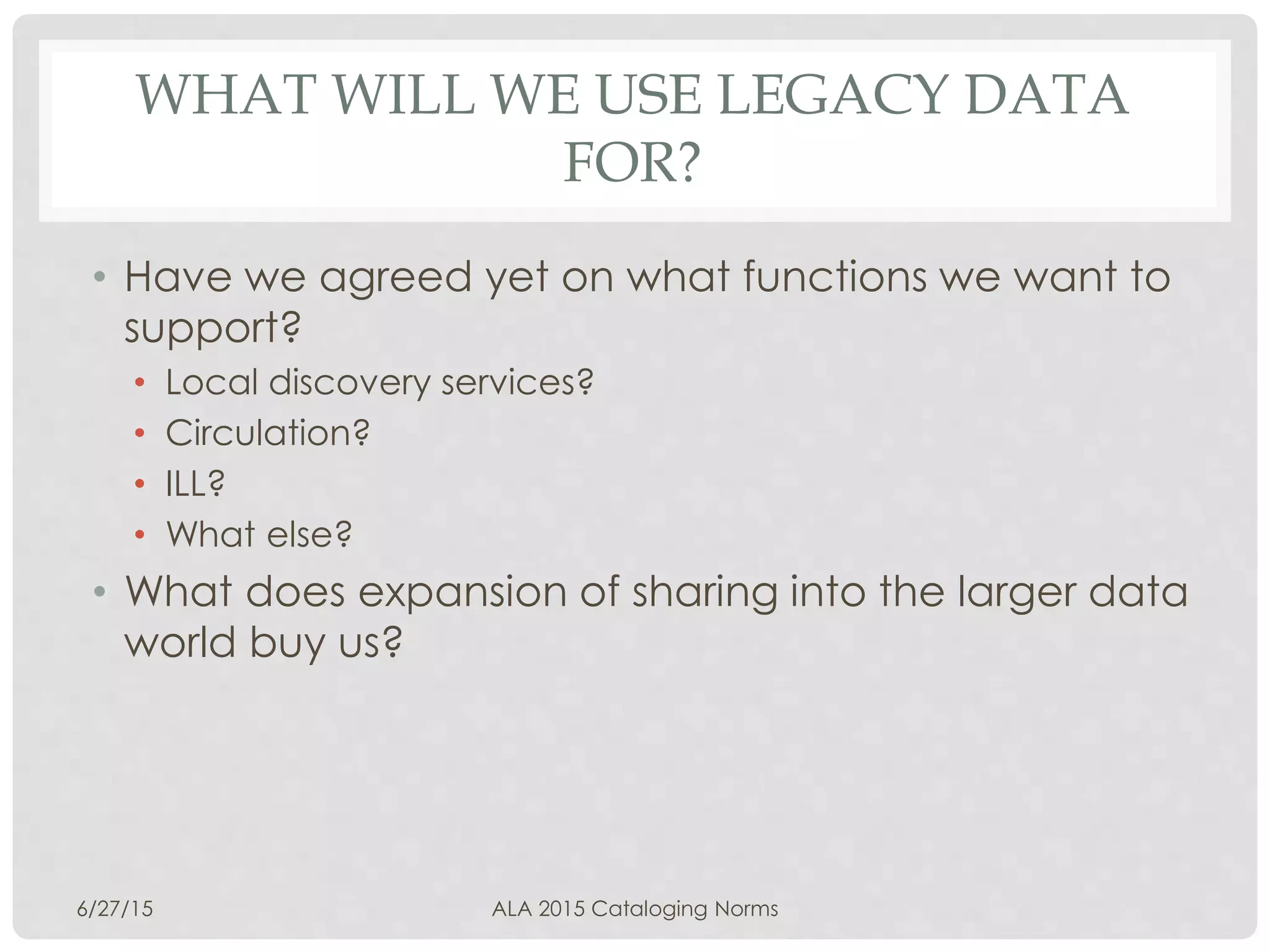 WHAT WILL WE USE LEGACY DATA FOR?

• Have we agreed yet on what functions we want to support?
  • Local discovery services?
  • Circulation?
  • ILL?
  • What else?
• What does expansion of sharing into the larger data world buy us?

6/27/15

ALA 2015 Cataloging Norms